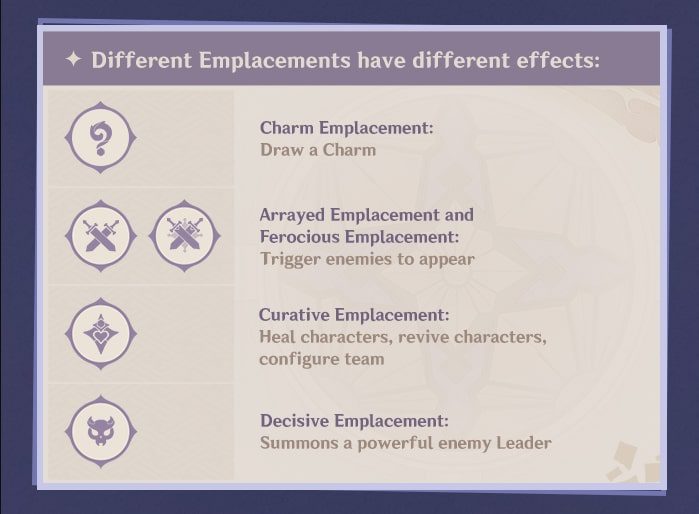 ✦ Different Emplacements have different effects:

Charm Emplacement:
Draw a Charm

Arrayed Emplacement and Ferocious Emplacement:
Trigger enemies to appear

Curative Emplacement:
Heal characters, revive characters, configure team

Decisive Emplacement:
Summons a powerful enemy Leader